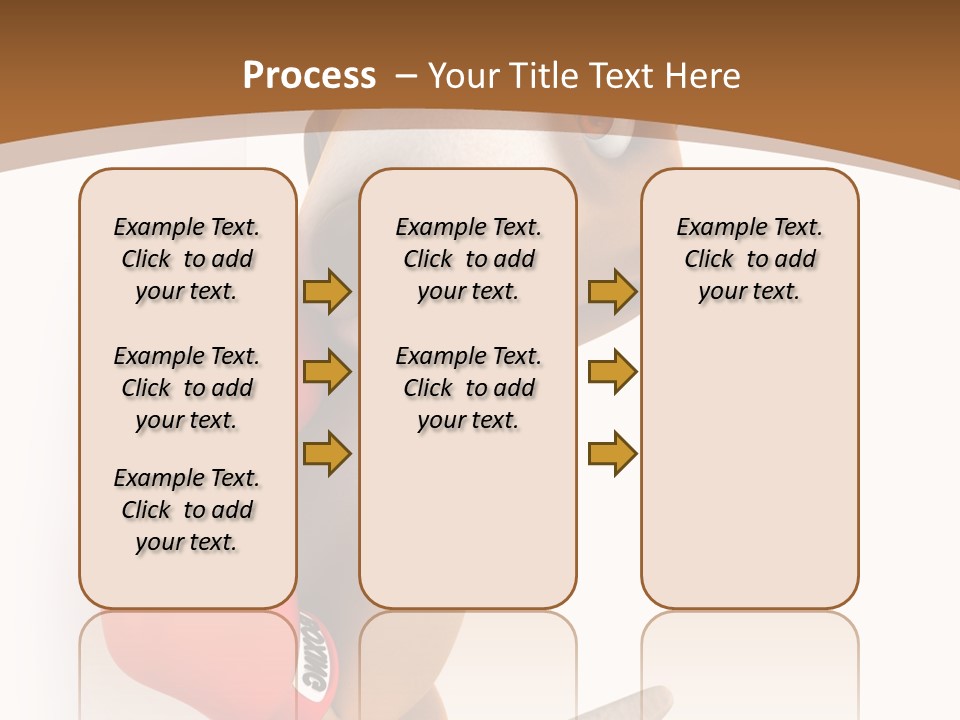 Process – Your Title Text Here

Example Text. Click to add your text.

Example Text. Click to add your text.

Example Text. Click to add your text.

Example Text. Click to add your text.

Example Text. Click to add your text.

Example Text. Click to add your text.

BOXING